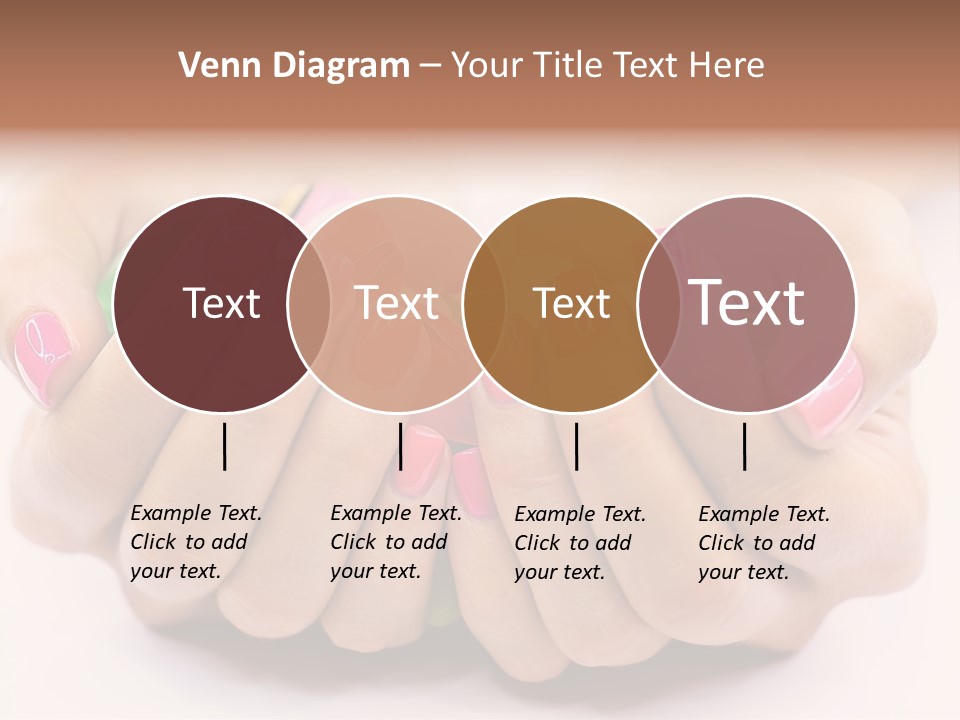 Venn Diagram – Your Title Text Here

Text

Text

Text

Text

Example Text. Click to add your text.

Example Text. Click to add your text.

Example Text. Click to add your text.

Example Text. Click to add your text.